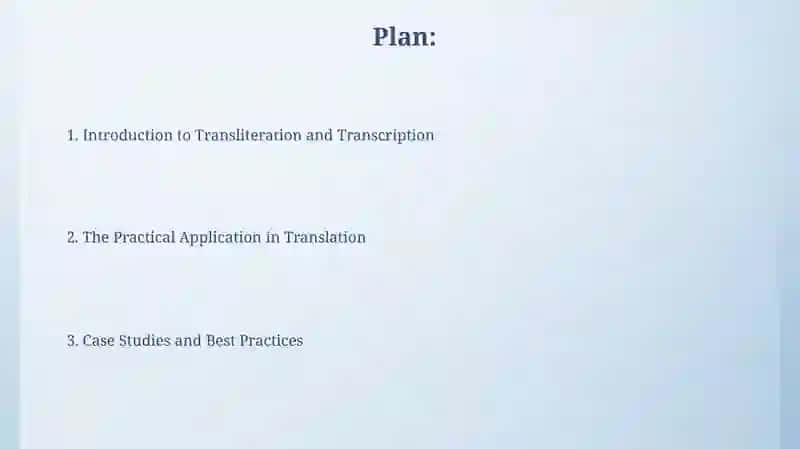 Plan:

1. Introduction to Transliteration and Transcription

2. The Practical Application in Translation

3. Case Studies and Best Practices